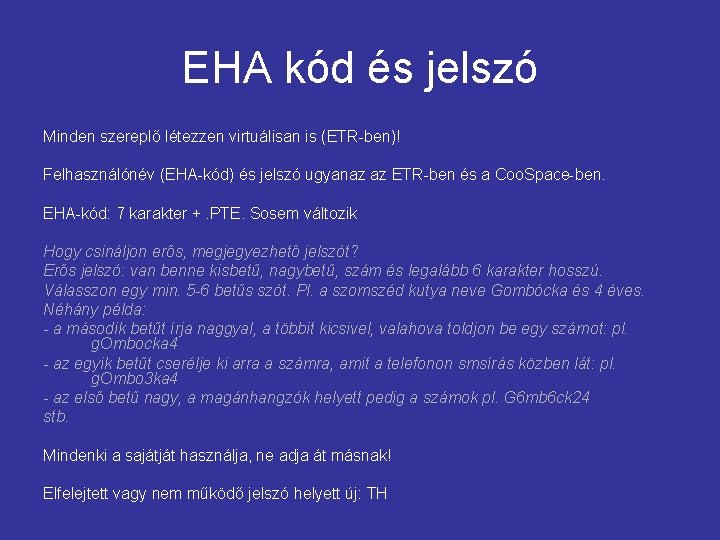 EHA kód és jelszó

Minden szereplő létezzen virtuálisan is (ETR-ben)!

Felhasználónév (EHA-kód) és jelszó ugyanaz az ETR-ben és a CooSpace-ben.

EHA-kód: 7 karakter + .PTE. Sosem változik

Hogy csináljon erős, megjegyezhető jelszót?
Erős jelszó: van benne kisbetű, nagybetű, szám és legalább 6 karakter hosszú.
Válasszon egy min. 5-6 betűs szót. Pl. a szomszéd kutya neve Gombócka és 4 éves.
Néhány példa:
- a második betűt írja naggyal, a többit kicsivel, valahova toldjon be egy számot: pl. gOmbocka4
- az egyik betűt cserélje ki arra a számra, amit a telefonon smsírás közben lát: pl. gOmbo3ka4
- az első betű nagy, a magánhangzók helyett pedig a számok pl. G6mb6ck24
stb.

Mindenki a sajátját használja, ne adja át másnak!

Elfelejtett vagy nem működő jelszó helyett új: TH